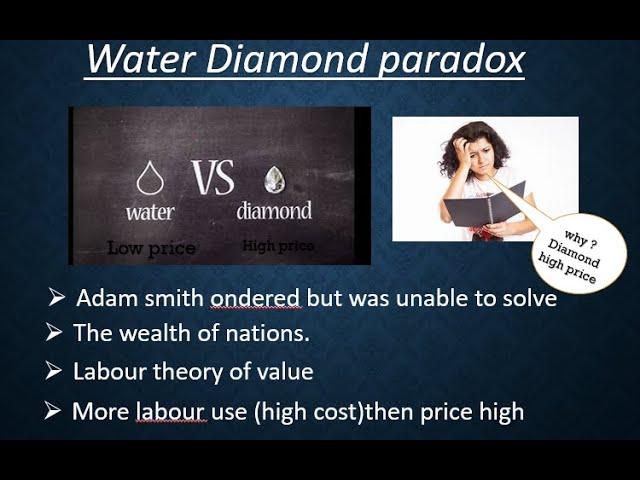 Water Diamond paradox

VS
water
diamond
Low price
High price

why ? Diamond high price

➢ Adam smith ondered but was unable to solve
➢ The wealth of nations.
➢ Labour theory of value
➢ More labour use (high cost)then price high